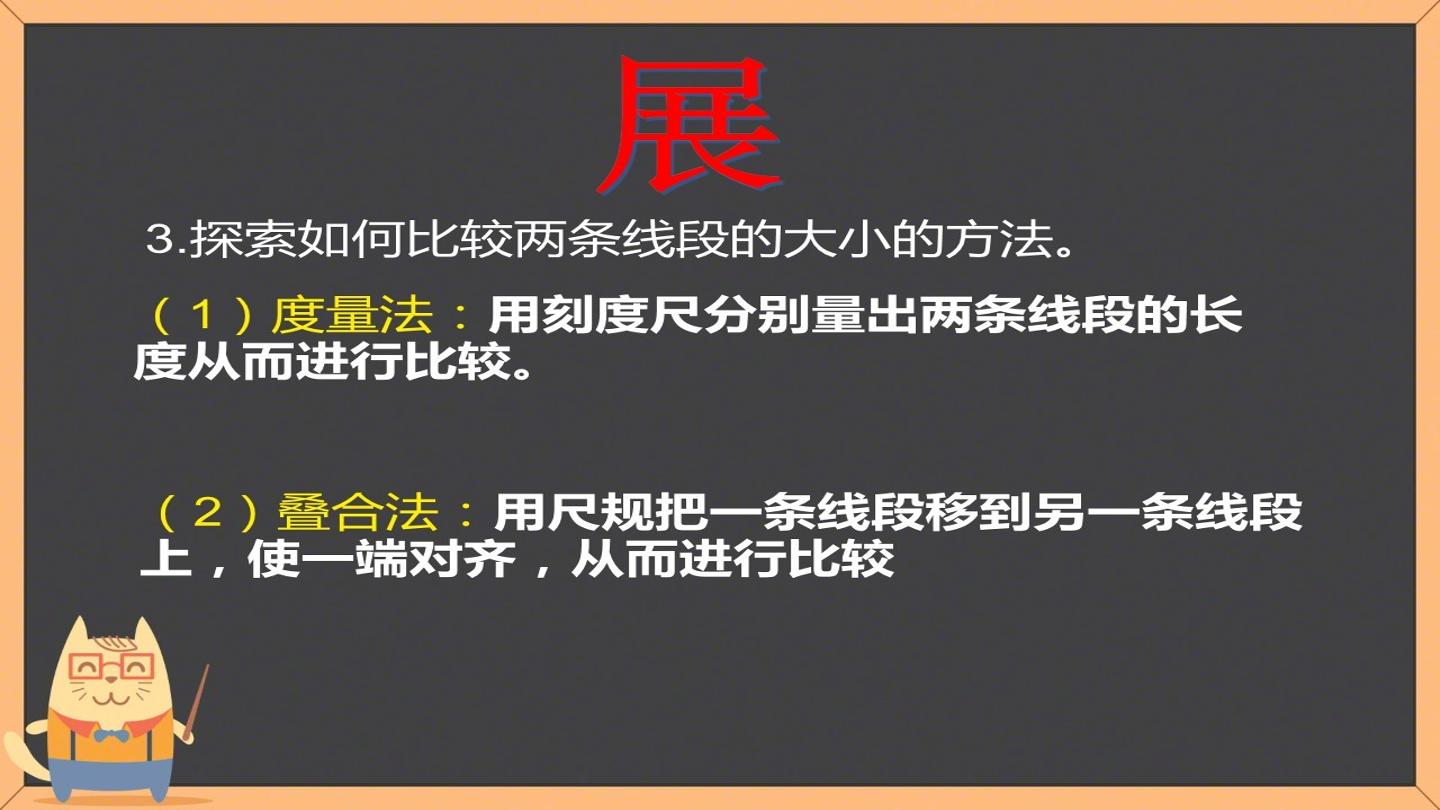 展

3.探索如何比较两条线段的大小的方法。

（1）度量法：用刻度尺分别量出两条线段的长度从而进行比较。

（2）叠合法：用尺规把一条线段移到另一条线段上，使一端对齐，从而进行比较